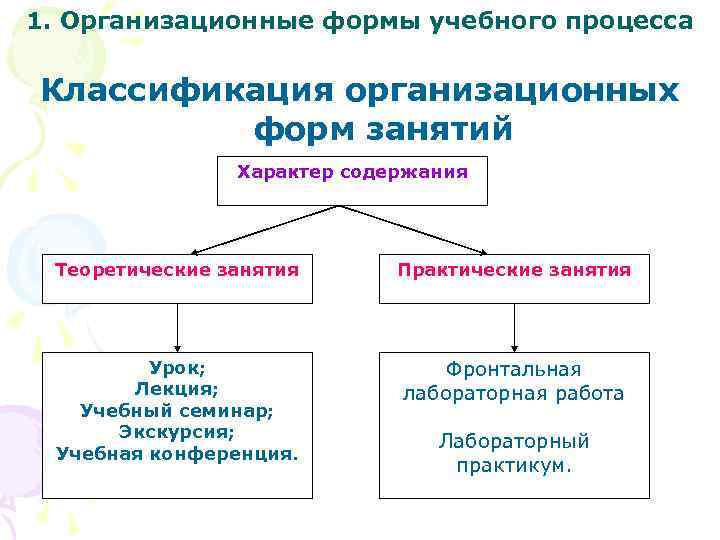 1. Организационные формы учебного процесса

Классификация организационных форм занятий

Характер содержания

Теоретические занятия

Практические занятия

Урок;
Лекция;
Учебный семинар;
Экскурсия;
Учебная конференция.

Фронтальная лабораторная работа

Лабораторный практикум.